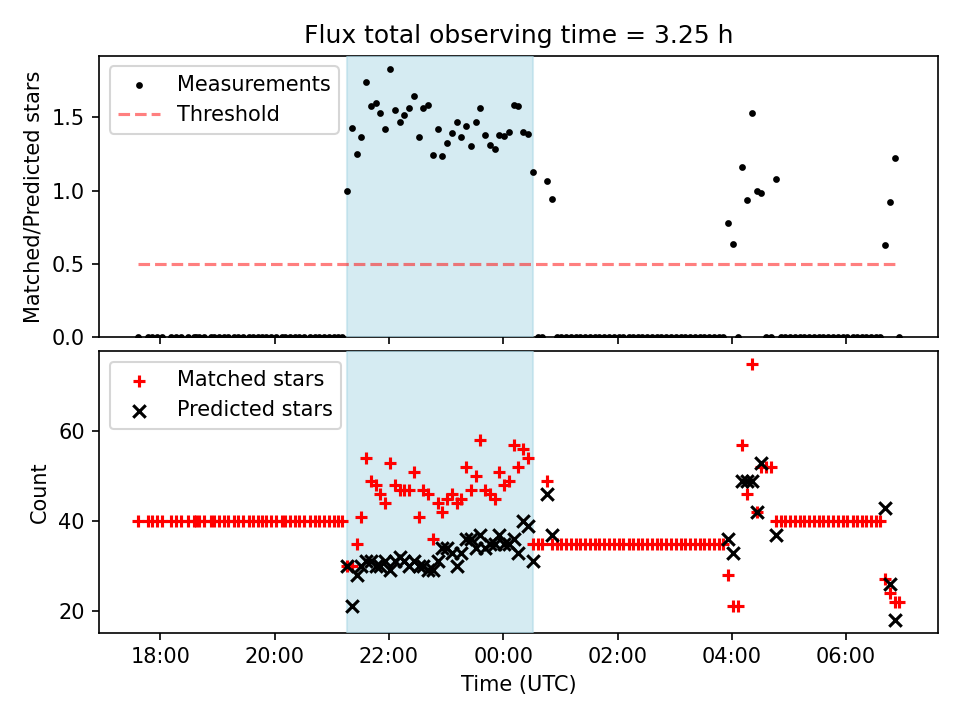 Flux total observing time = 3.25 h

Measurements
Threshold

Matched/Predicted stars

1.5
1.0
0.5
0.0

Matched stars
Predicted stars

Count

60
40
20

18:00
20:00
22:00
00:00
02:00
04:00
06:00

Time (UTC)